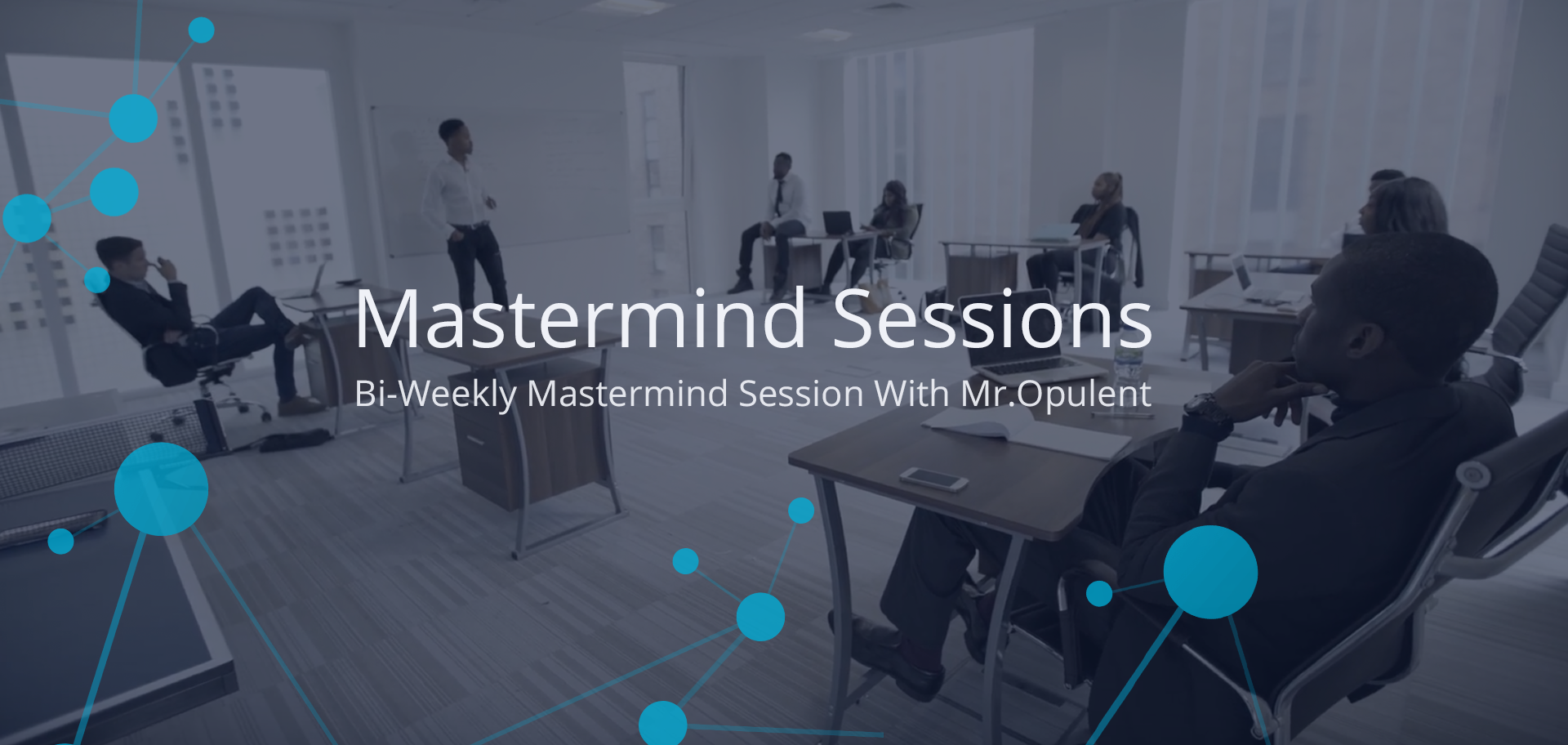 Mastermind Sessions
Bi-Weekly Mastermind Session With Mr.Opulent